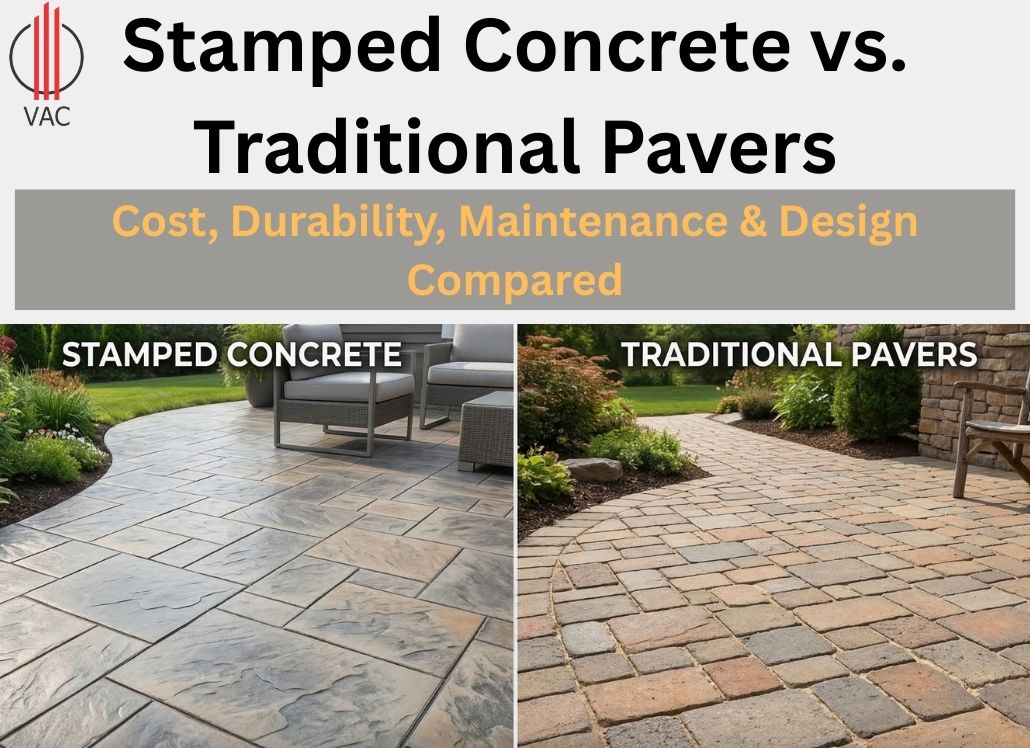 VAC

Stamped Concrete vs. Traditional Pavers

Cost, Durability, Maintenance & Design Compared

STAMPED CONCRETE

TRADITIONAL PAVERS